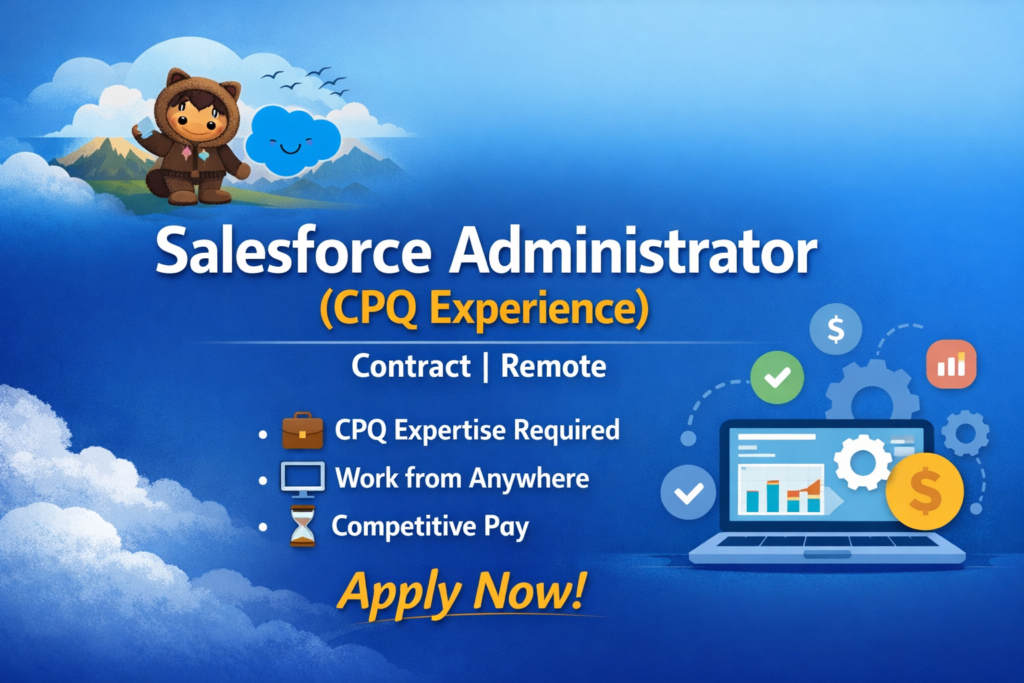 Salesforce Administrator
(CPQ Experience)

Contract | Remote

• CPQ Expertise Required
• Work from Anywhere
• Competitive Pay

Apply Now!

$

$